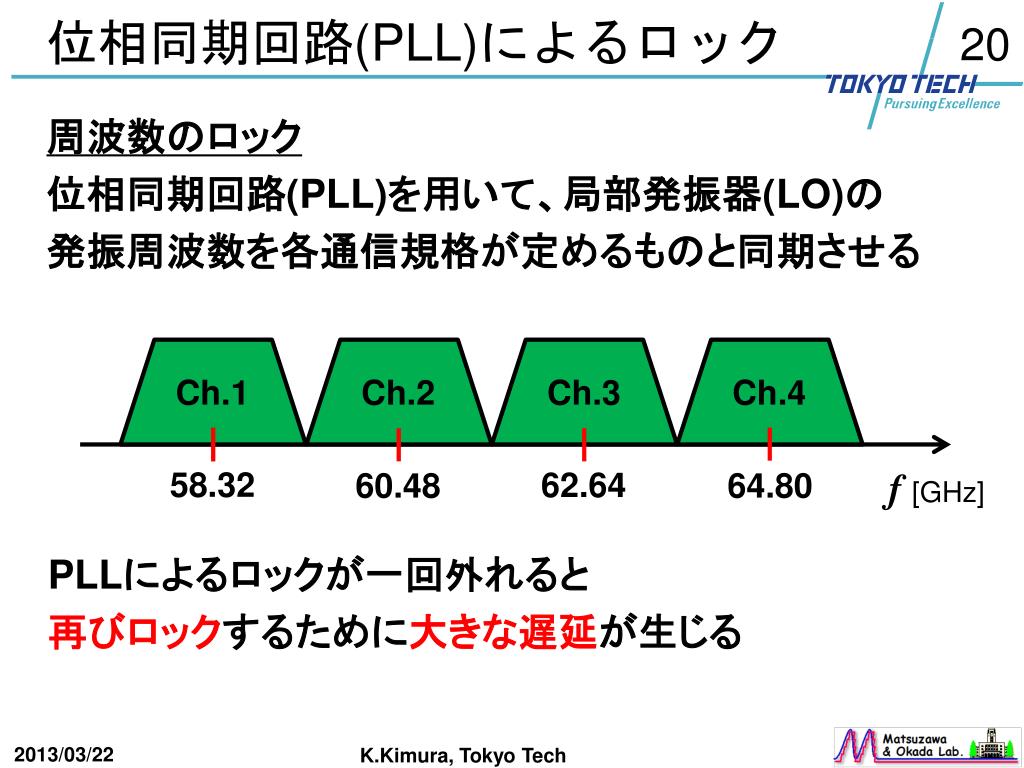 位相同期回路(PLL)によるロック

20

TOKYO TECH
Pursuing Excellence

周波数のロック
位相同期回路(PLL)を用いて、局部発振器(LO)の発振周波数を各通信規格が定めるものと同期させる

Ch.1 Ch.2 Ch.3 Ch.4

58.32 60.48 62.64 64.80 $f$ [GHz]

PLLによるロックが一回外れると
再びロックするために大きな遅延が生じる

2013/03/22

K.Kimura, Tokyo Tech

Matsuzawa & Okada Lab.